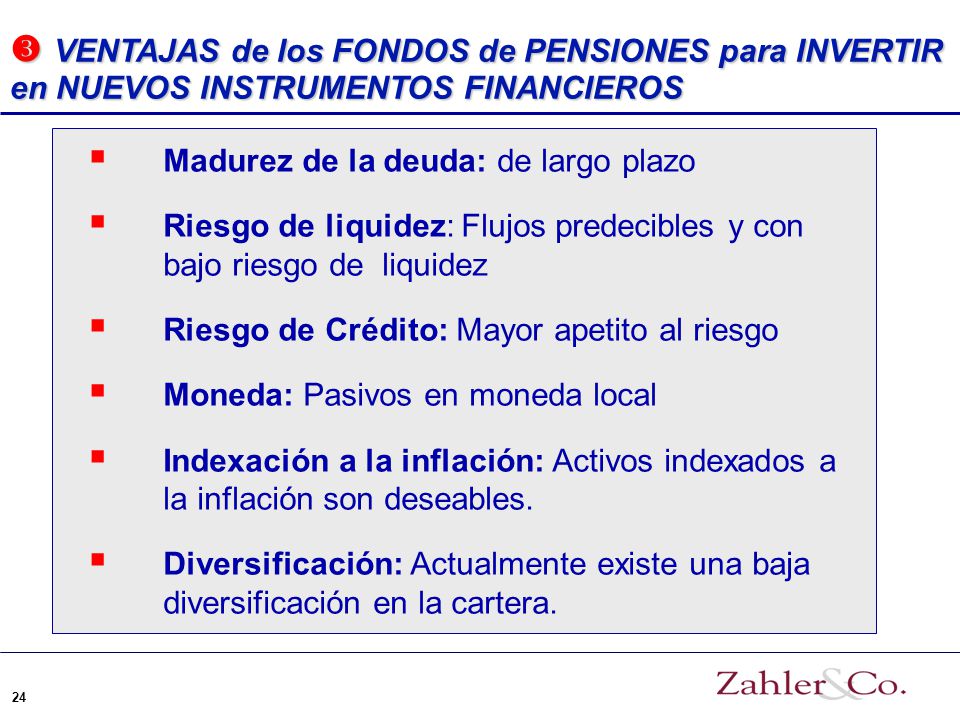 ❸ VENTAJAS de los FONDOS de PENSIONES para INVERTIR en NUEVOS INSTRUMENTOS FINANCIEROS

▪ Madurez de la deuda: de largo plazo

▪ Riesgo de liquidez: Flujos predecibles y con bajo riesgo de liquidez

▪ Riesgo de Crédito: Mayor apetito al riesgo

▪ Moneda: Pasivos en moneda local

▪ Indexación a la inflación: Activos indexados a la inflación son deseables.

▪ Diversificación: Actualmente existe una baja diversificación en la cartera.

24

Zahler&Co.